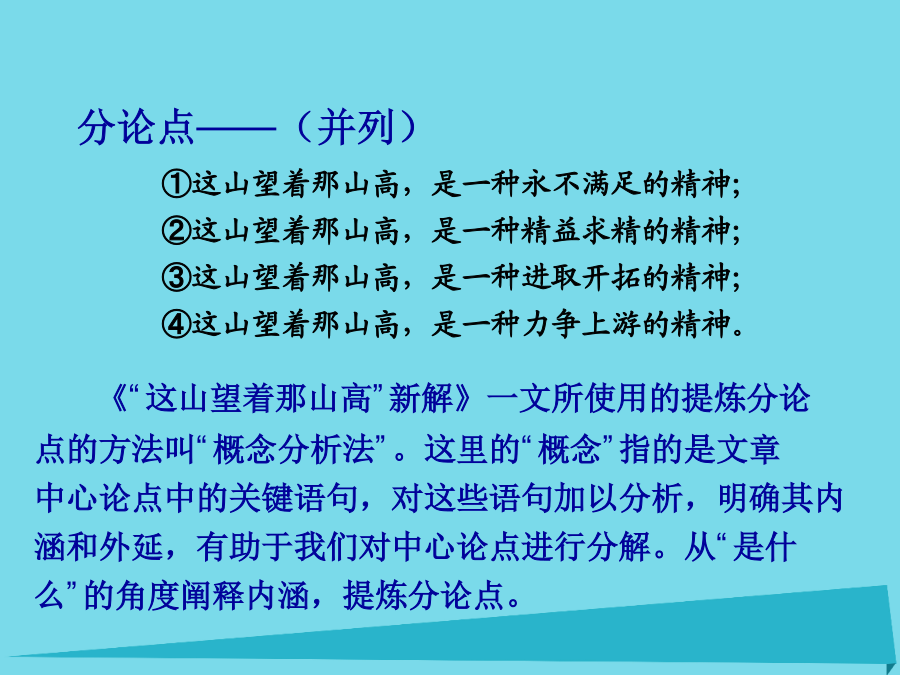 分论点——（并列）

①这山望着那山高，是一种永不满足的精神;
②这山望着那山高，是一种精益求精的精神;
③这山望着那山高，是一种进取开拓的精神;
④这山望着那山高，是一种力争上游的精神。

《“这山望着那山高”新解》一文所使用的提炼分论点的方法叫“概念分析法”。这里的“概念”指的是文章中心论点中的关键语句，对这些语句加以分析，明确其内涵和外延，有助于我们对中心论点进行分解。从“是什么”的角度阐释内涵，提炼分论点。